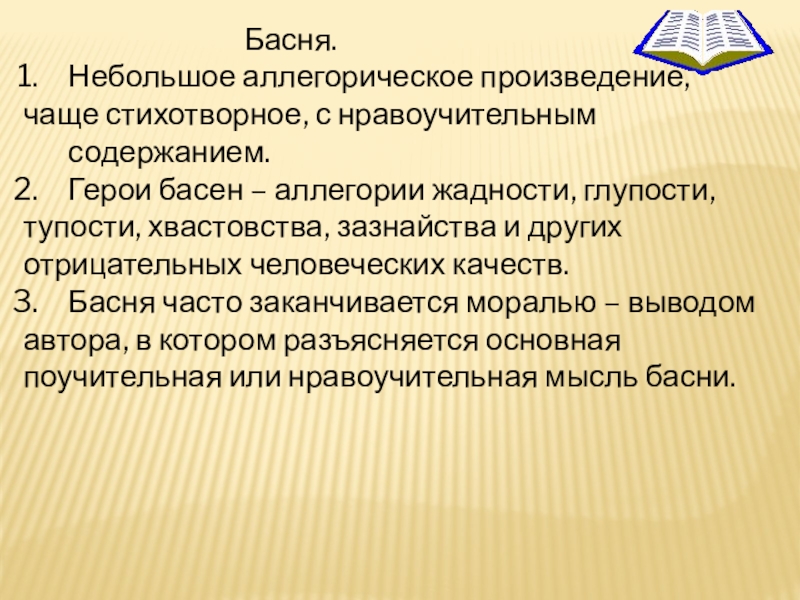 Басня.

1. Небольшое аллегорическое произведение, чаще стихотворное, с нравоучительным содержанием.
2. Герои басен – аллегории жадности, глупости, тупости, хвастовства, зазнайства и других отрицательных человеческих качеств.
3. Басня часто заканчивается моралью – выводом автора, в котором разъясняется основная поучительная или нравоучительная мысль басни.